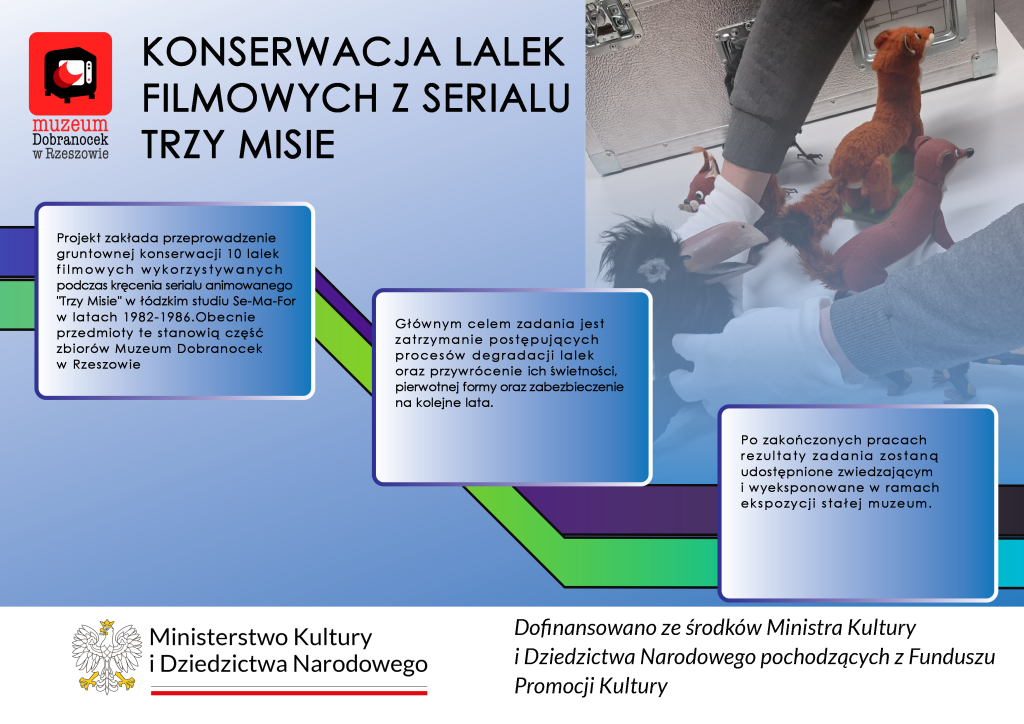 muzeum
Dobranocek
w Rzeszowie

KONSERWACJA LALEK FILMOWYCH Z SERIALU TRZY MISIE

Projekt zakłada przeprowadzenie gruntownej konserwacji 10 lalek filmowych wykorzystywanych podczas kręcenia serialu animowanego "Trzy Misie" w łódzkim studiu Se-Ma-For w latach 1982-1986.Obecnie przedmioty te stanowią część zbiorów Muzeum Dobranocek w Rzeszowie

Głównym celem zadania jest zatrzymanie postępujących procesów degradacji lalek oraz przywrócenie ich świetności, pierwotnej formy oraz zabezbieczenie na kolejne lata.

Po zakończonych pracach rezultaty zadania zostaną udostępnione zwiedzającym i wyeksponowane w ramach ekspozycji stałej muzeum.

Ministerstwo Kultury i Dziedzictwa Narodowego

Dofinansowano ze środków Ministra Kultury i Dziedzictwa Narodowego pochodzących z Funduszu Promocji Kultury